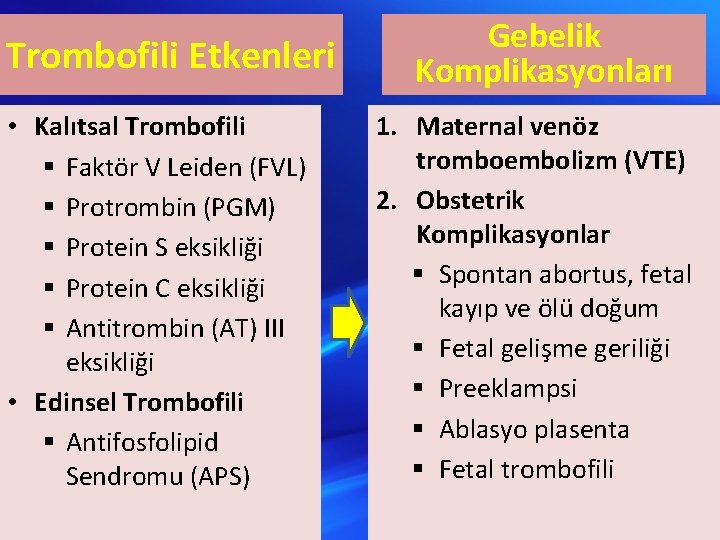 Trombofili Etkenleri

• Kalıtsal Trombofili
  ▪ Faktör V Leiden (FVL)
  ▪ Protrombin (PGM)
  ▪ Protein S eksikliği
  ▪ Protein C eksikliği
  ▪ Antitrombin (AT) III eksikliği
• Edinsel Trombofili
  ▪ Antifosfolipid Sendromu (APS)

Gebelik Komplikasyonları

1. Maternal venöz tromboembolizm (VTE)
2. Obstetrik Komplikasyonlar
  ▪ Spontan abortus, fetal kayıp ve ölü doğum
  ▪ Fetal gelişme geriliği
  ▪ Preeklampsi
  ▪ Ablasyo plasenta
  ▪ Fetal trombofili